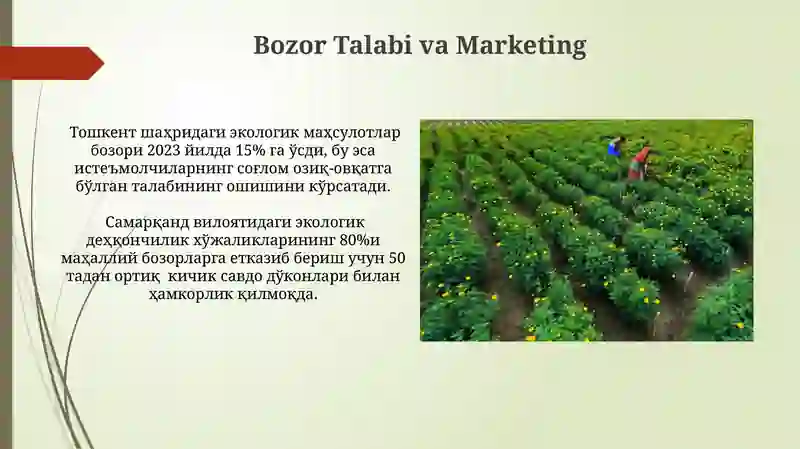 Bozor Talabi va Marketing

Тошкент шаҳридаги экологик маҳсулотлар бозори 2023 йилда 15% га ўсди, бу эса истеъмолчиларнинг соғлом озиқ-овқатга бўлган талабининг ошишини кўрсатади.

Самарқанд вилоятидаги экологик деҳқончилик хўжаликларининг 80%и маҳаллий бозорларга етказиб бериш учун 50 тадан ортиқ кичик савдо дўконлари билан ҳамкорлик қилмоқда.